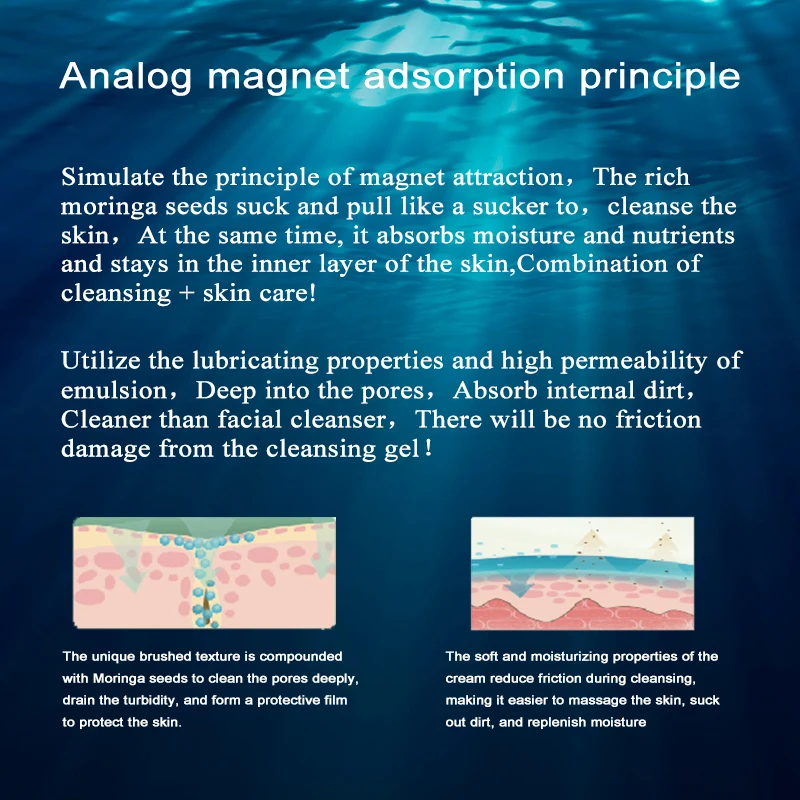 Analog magnet adsorption principle

Simulate the principle of magnet attraction， The rich moringa seeds suck and pull like a sucker to， cleanse the skin， At the same time, it absorbs moisture and nutrients and stays in the inner layer of the skin,Combination of cleansing + skin care!

Utilize the lubricating properties and high permeability of emulsion， Deep into the pores， Absorb internal dirt， Cleaner than facial cleanser， There will be no friction damage from the cleansing gel！

The unique brushed texture is compounded with Moringa seeds to clean the pores deeply, drain the turbidity, and form a protective film to protect the skin.

The soft and moisturizing properties of the cream reduce friction during cleansing, making it easier to massage the skin, suck out dirt, and replenish moisture